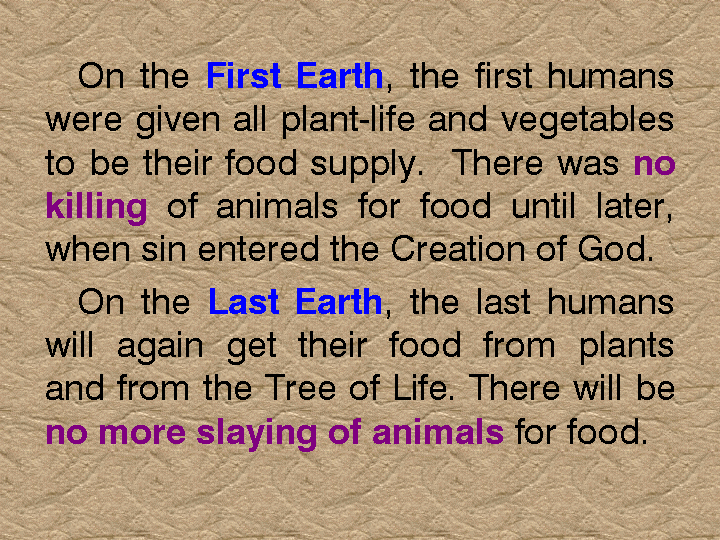 On the First Earth, the first humans were given all plant-life and vegetables to be their food supply. There was no killing of animals for food until later, when sin entered the Creation of God.

On the Last Earth, the last humans will again get their food from plants and from the Tree of Life. There will be no more slaying of animals for food.